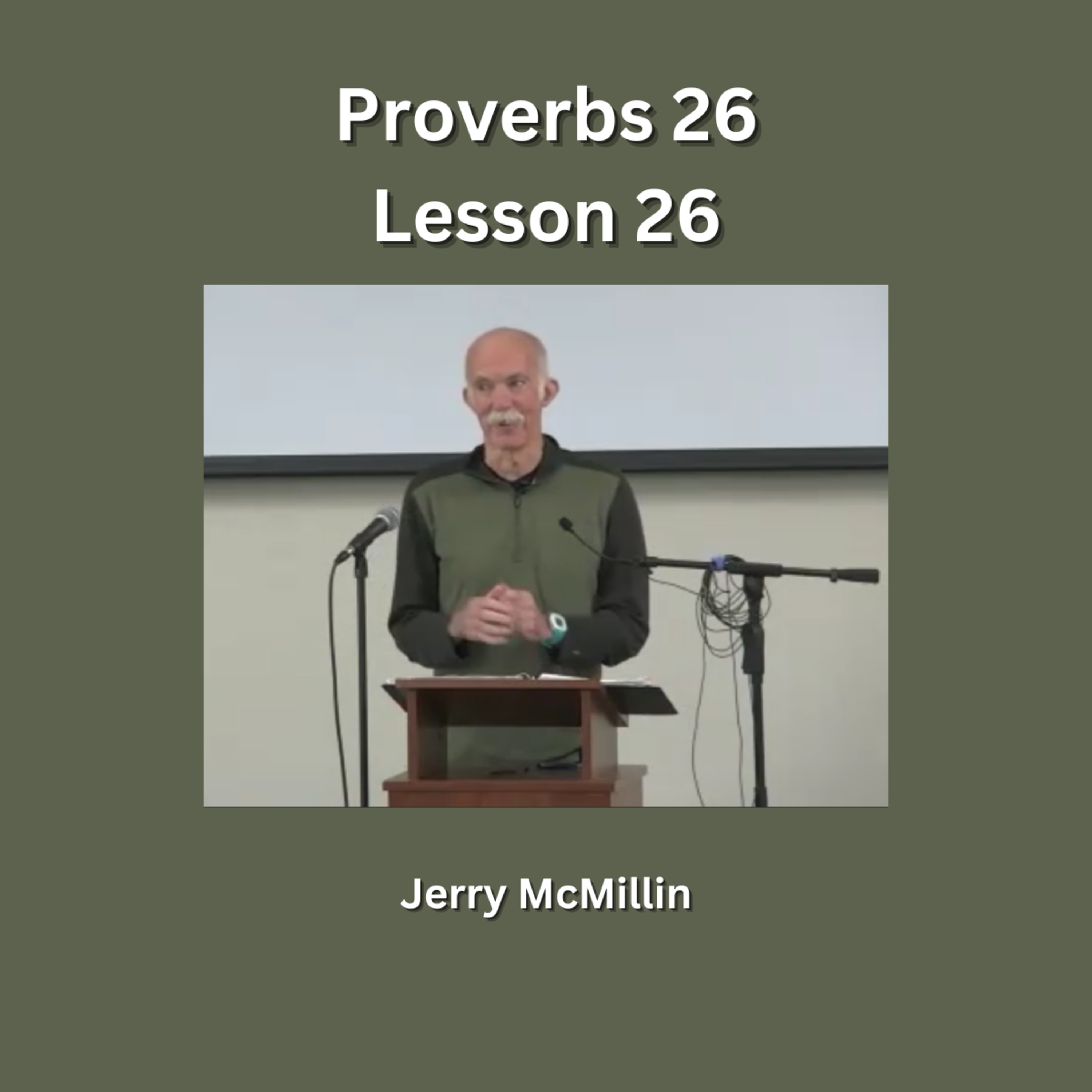 Proverbs 26
Lesson 26

Jerry McMillin